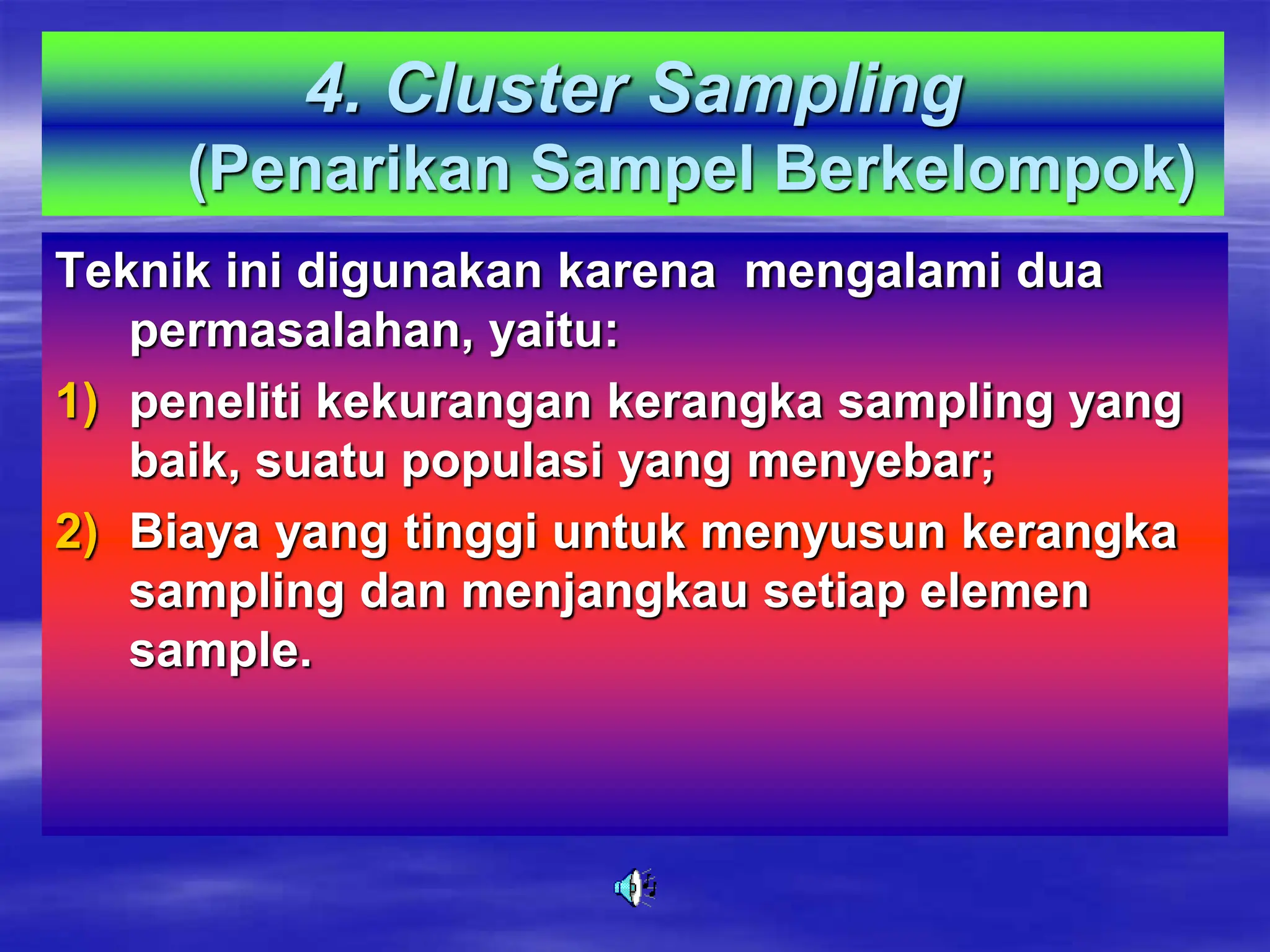 4. Cluster Sampling
(Penarikan Sampel Berkelompok)

Teknik ini digunakan karena mengalami dua permasalahan, yaitu:

1) peneliti kekurangan kerangka sampling yang baik, suatu populasi yang menyebar;

2) Biaya yang tinggi untuk menyusun kerangka sampling dan menjangkau setiap elemen sample.